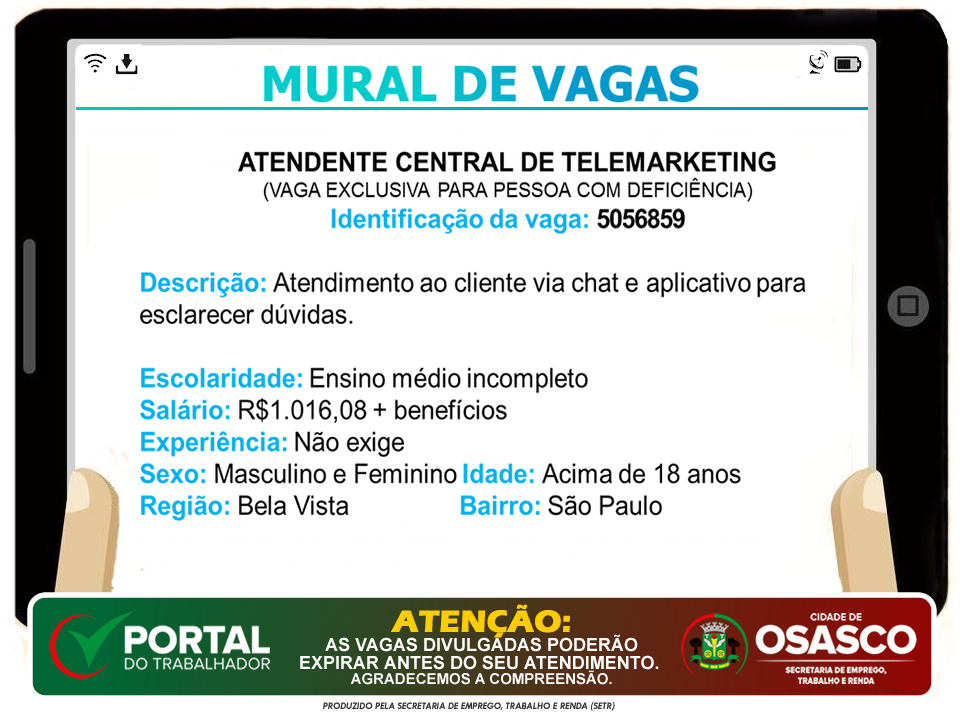 MURAL DE VAGAS

ATENDENTE CENTRAL DE TELEMARKETING
(VAGA EXCLUSIVA PARA PESSOA COM DEFICIÊNCIA)
Identificação da vaga: 5056859

Descrição: Atendimento ao cliente via chat e aplicativo para esclarecer dúvidas.

Escolaridade: Ensino médio incompleto
Salário: R$1.016,08 + benefícios
Experiência: Não exige
Sexo: Masculino e Feminino Idade: Acima de 18 anos
Região: Bela Vista Bairro: São Paulo

PORTAL DO TRABALHADOR

ATENÇÃO:
AS VAGAS DIVULGADAS PODERÃO EXPIRAR ANTES DO SEU ATENDIMENTO.
AGRADECEMOS A COMPREENSÃO.

CIDADE DE
OSASCO
SECRETARIA DE EMPREGO, TRABALHO E RENDA

PRODUZIDO PELA SECRETARIA DE EMPREGO, TRABALHO E RENDA (SETR)